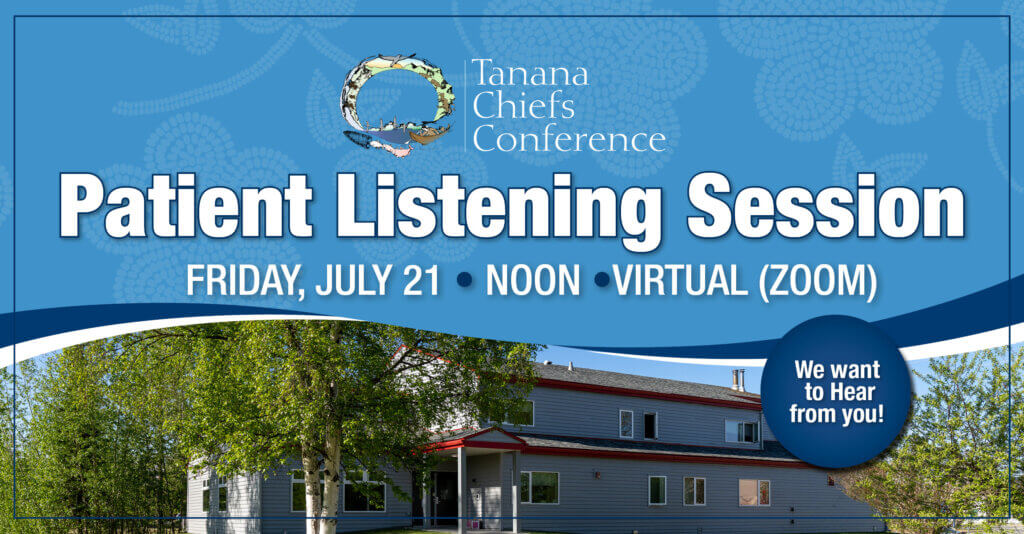 Tanana Chiefs Conference

Patient Listening Session

FRIDAY, JULY 21 • NOON • VIRTUAL (ZOOM)

We want to Hear from you!